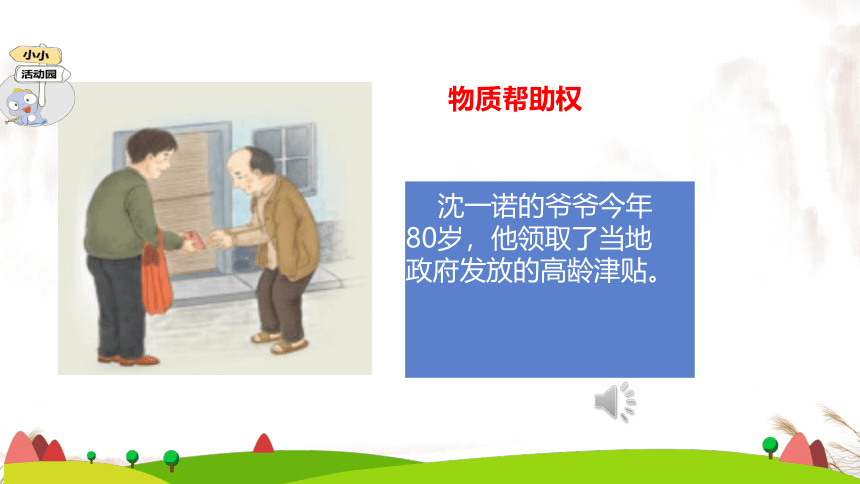 小小
活动园

物质帮助权

沈一诺的爷爷今年80岁，他领取了当地政府发放的高龄津贴。